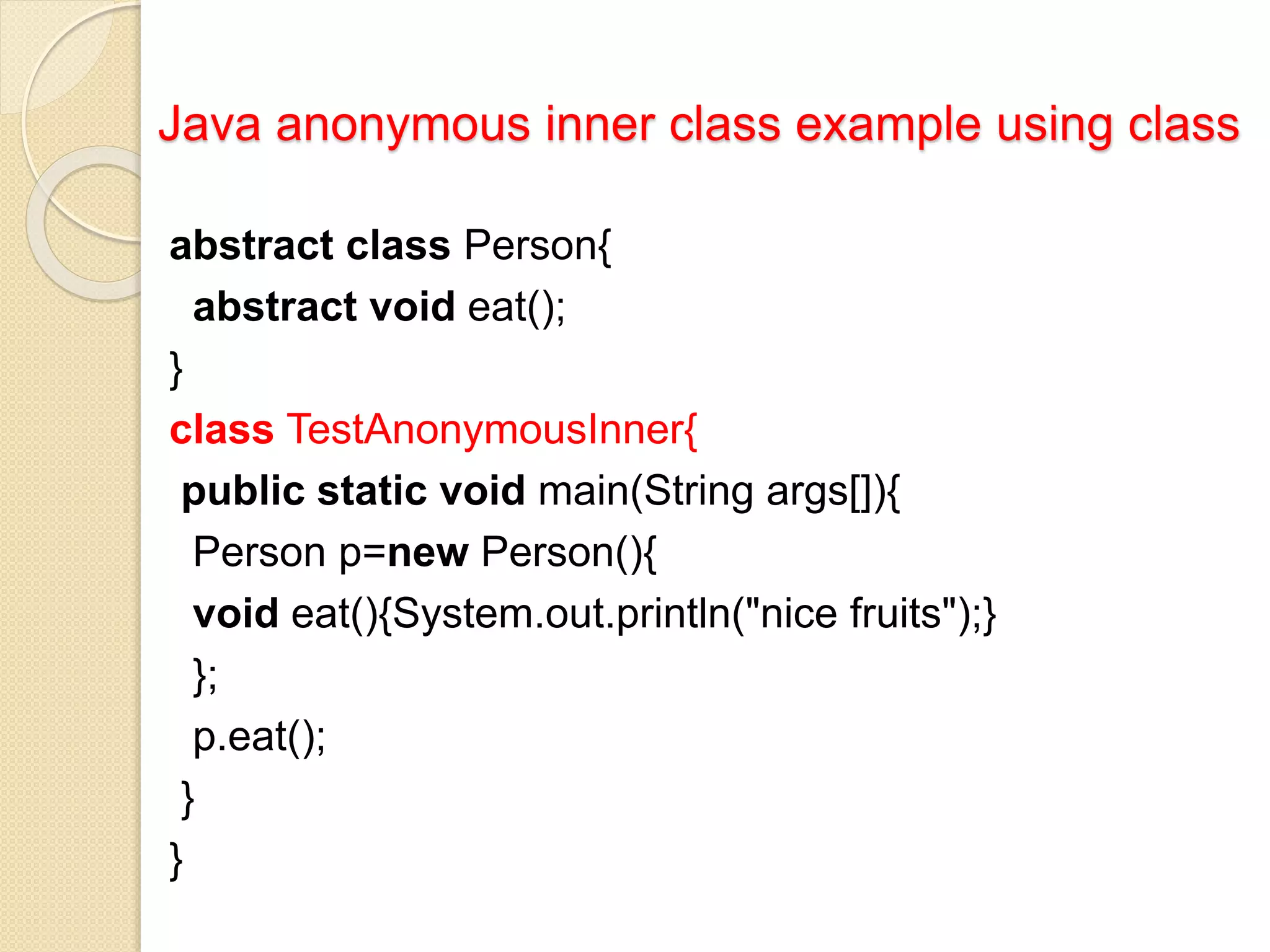 Java anonymous inner class example using class

abstract class Person{
  abstract void eat();
}
class TestAnonymousInner{
 public static void main(String args[]){
  Person p=new Person(){
  void eat(){System.out.println("nice fruits");}
  };
  p.eat();
 }
}